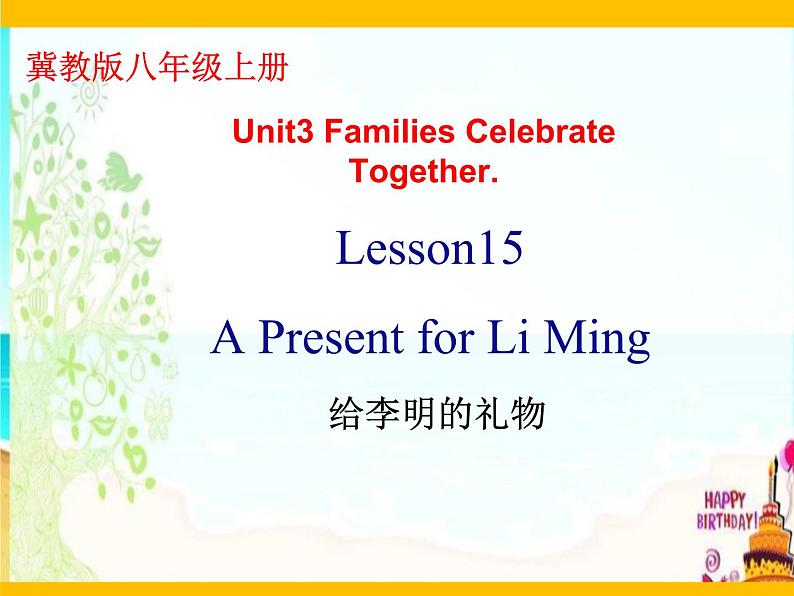 冀教版八年级上册

Unit3 Families Celebrate Together.

Lesson15

A Present for Li Ming

给李明的礼物

HAPPY BIRTHDAY!